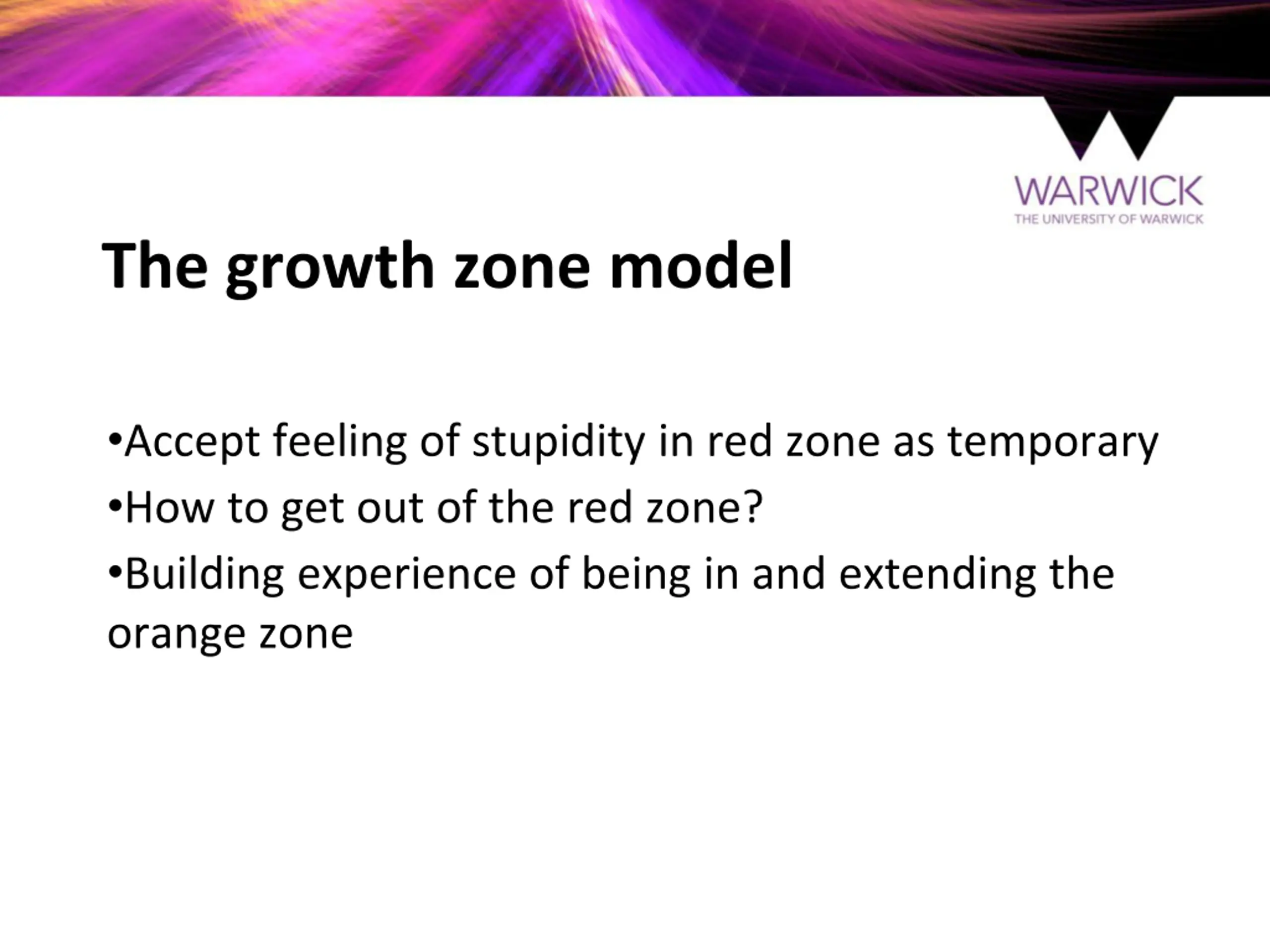 WARWICK
THE UNIVERSITY OF WARWICK

The growth zone model

•Accept feeling of stupidity in red zone as temporary
•How to get out of the red zone?
•Building experience of being in and extending the orange zone